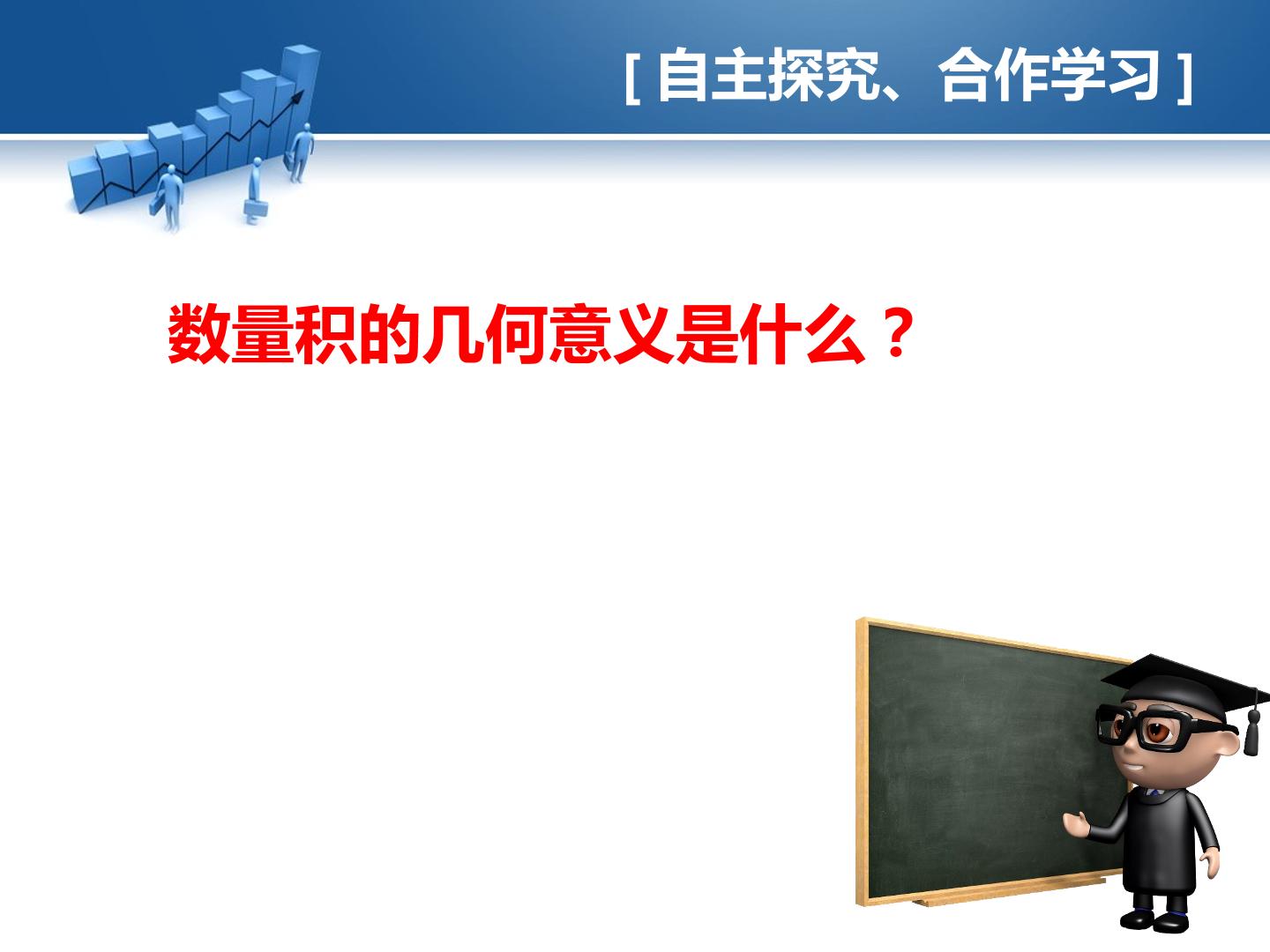 [ 自主探究、合作学习 ]

数量积的几何意义是什么？